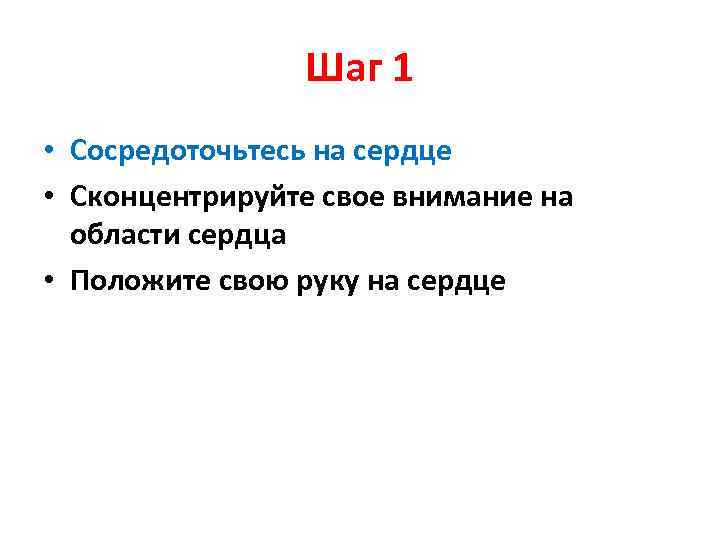 Шаг 1

• Сосредоточьтесь на сердце
• Сконцентрируйте свое внимание на области сердца
• Положите свою руку на сердце